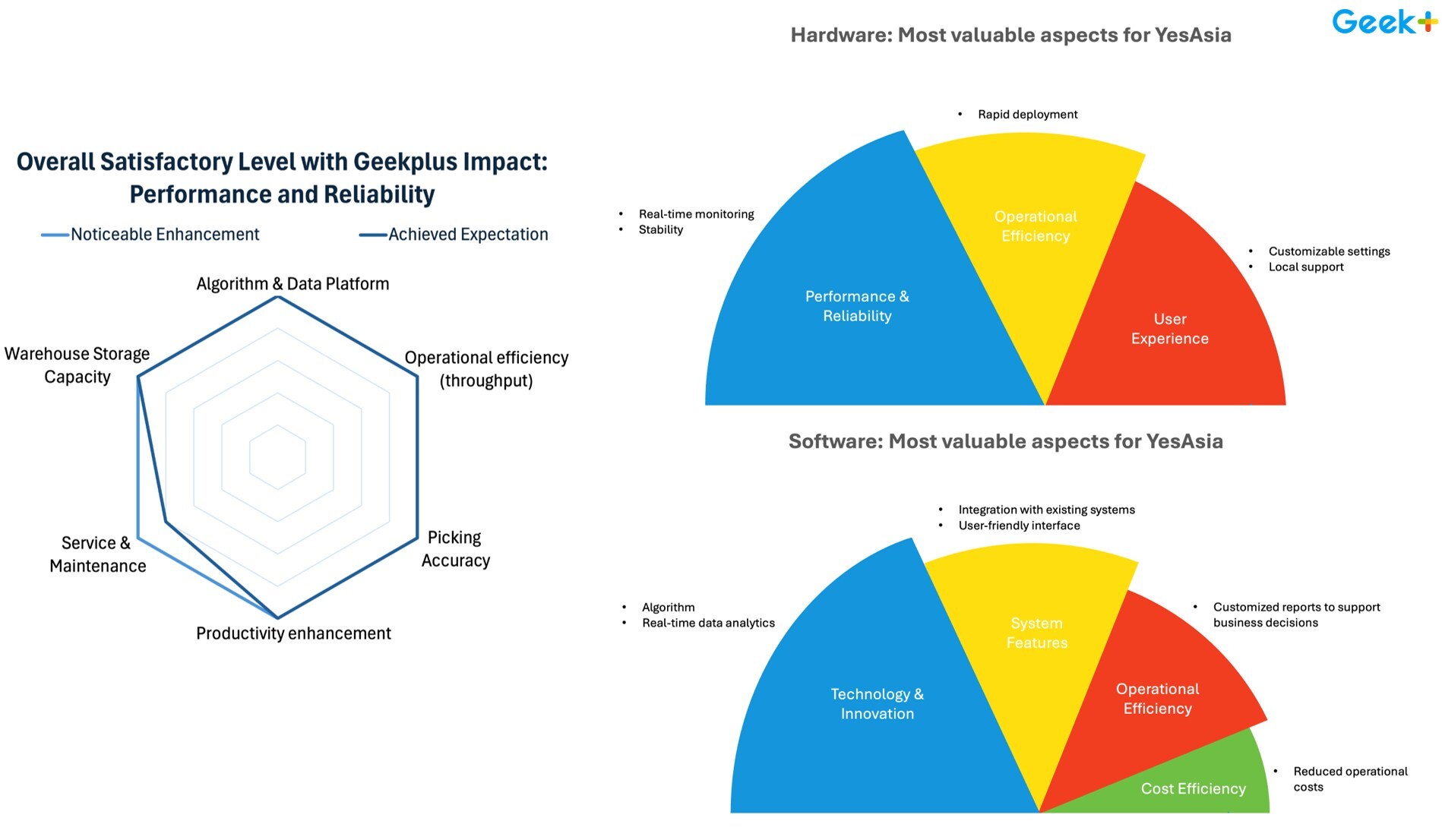 Geek+

Overall Satisfactory Level with Geekplus Impact: Performance and Reliability

Noticeable Enhancement
Achieved Expectation

Algorithm & Data Platform
Operational efficiency (throughput)
Picking Accuracy
Productivity enhancement
Service & Maintenance
Warehouse Storage Capacity

Hardware: Most valuable aspects for YesAsia

• Rapid deployment
• Real-time monitoring
• Stability
• Customizable settings
• Local support

Performance & Reliability
Operational Efficiency
User Experience

Software: Most valuable aspects for YesAsia

• Integration with existing systems
• User-friendly interface
• Algorithm
• Real-time data analytics
• Customized reports to support business decisions
• Reduced operational costs

Technology & Innovation
System Features
Operational Efficiency
Cost Efficiency